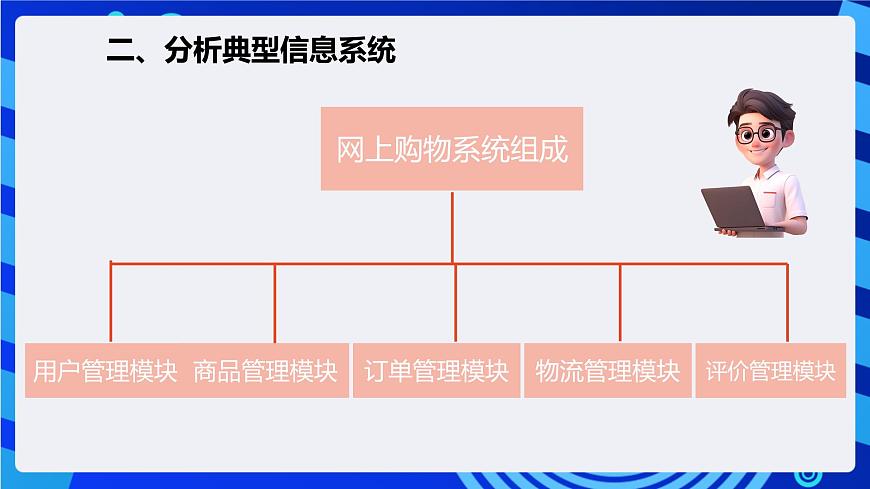 二、分析典型信息系统

网上购物系统组成

用户管理模块

商品管理模块

订单管理模块

物流管理模块

评价管理模块